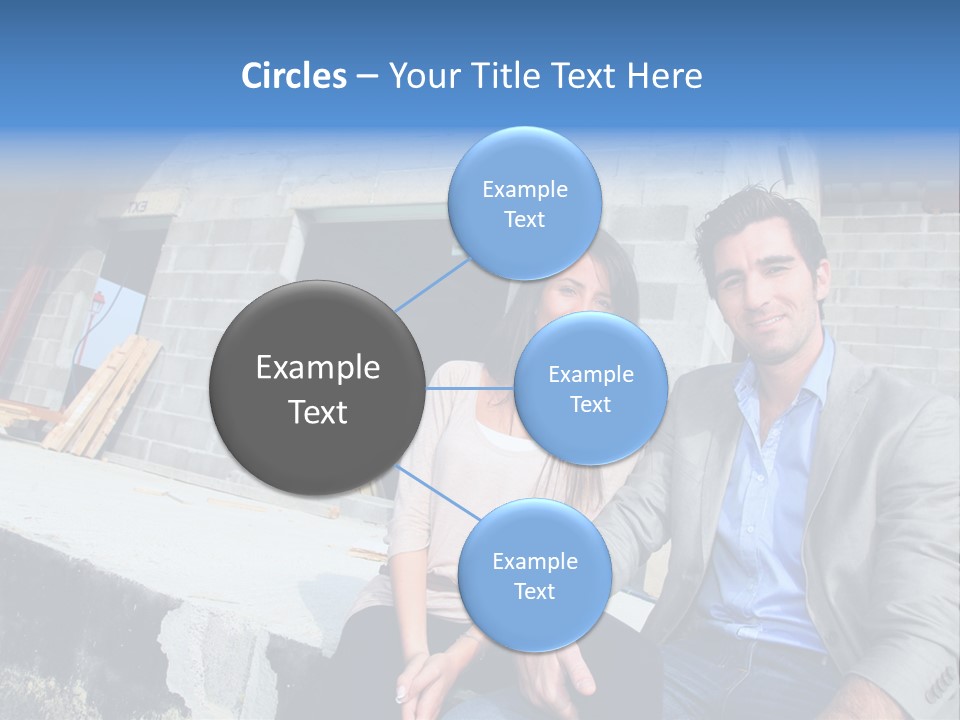 Circles – Your Title Text Here

Example Text

Example Text

Example Text

Example Text